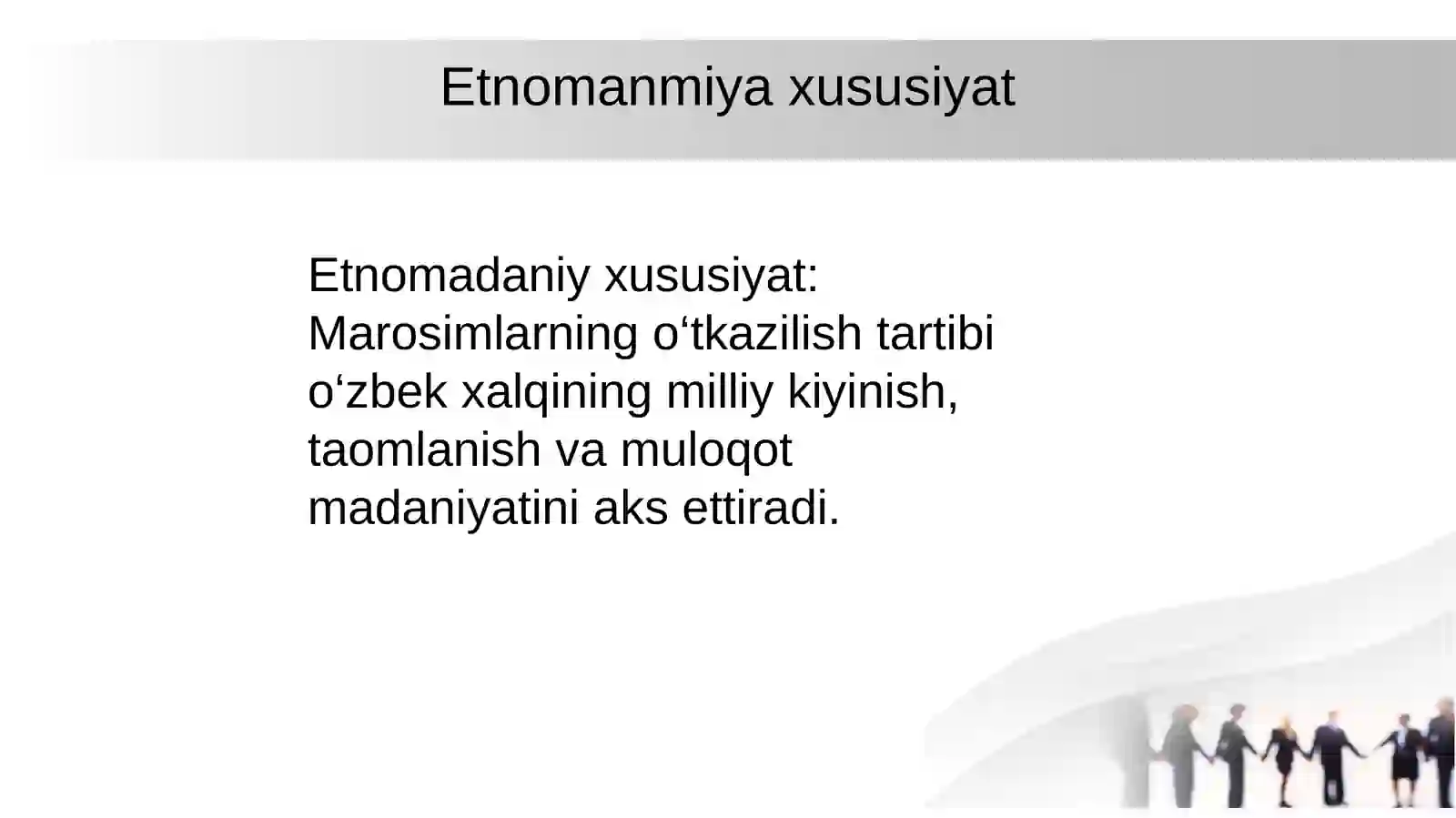 Etnomanmiya xususiyat

Etnomadaniy xususiyat: Marosimlarning o‘tkazilish tartibi o‘zbek xalqining milliy kiyinish, taomlanish va muloqot madaniyatini aks ettiradi.